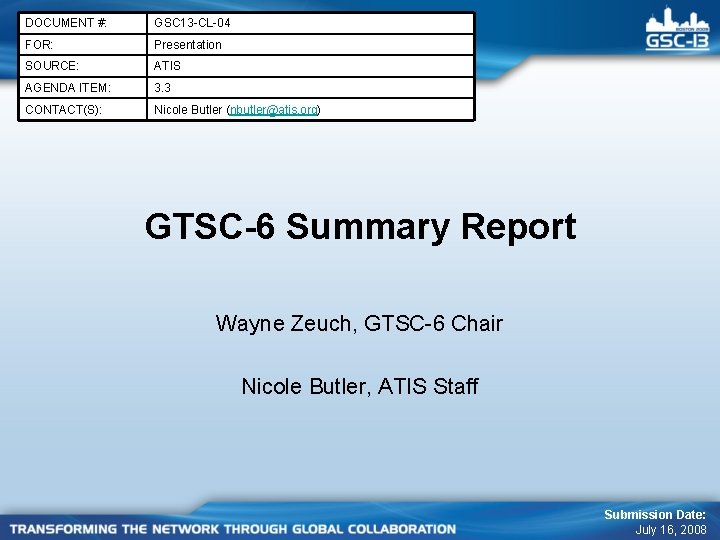 | DOCUMENT #: | GSC13-CL-04 |
|---|---|
| FOR: | Presentation |
| SOURCE: | ATIS |
| AGENDA ITEM: | 3.3 |
| CONTACT(S): | Nicole Butler (nbutler@atis.org) |

BOSTON 2008
GSC-13

GTSC-6 Summary Report

Wayne Zeuch, GTSC-6 Chair

Nicole Butler, ATIS Staff

TRANSFORMING THE NETWORK THROUGH GLOBAL COLLABORATION

Submission Date:
July 16, 2008